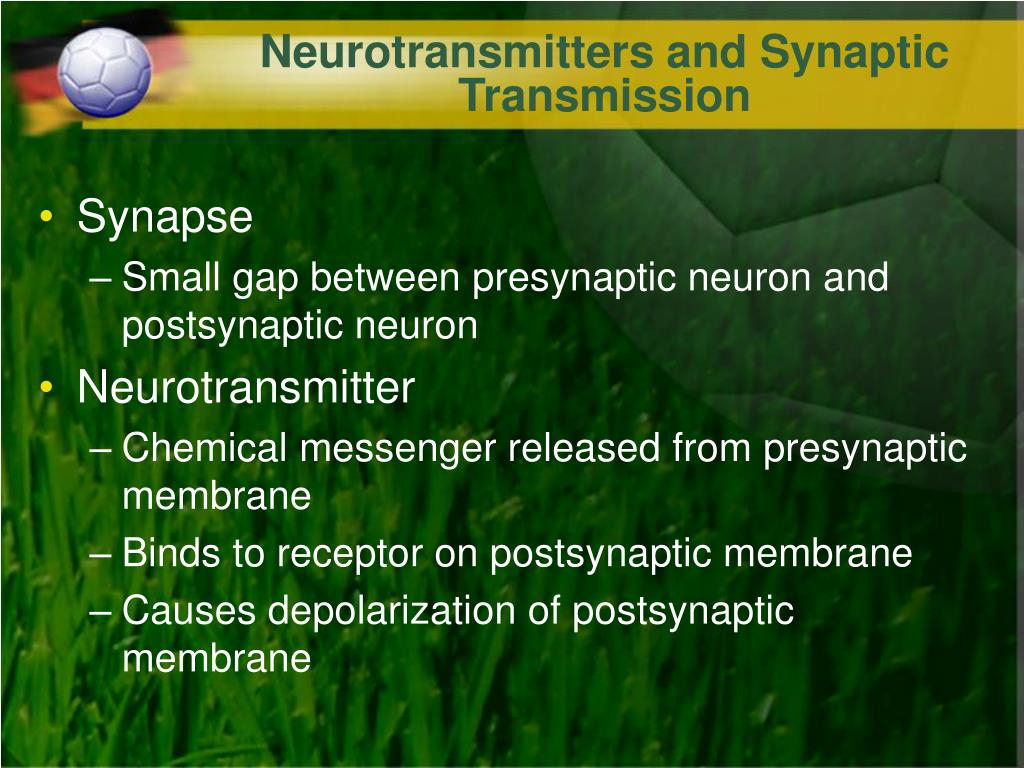 Neurotransmitters and Synaptic Transmission

• Synapse
– Small gap between presynaptic neuron and postsynaptic neuron
• Neurotransmitter
– Chemical messenger released from presynaptic membrane
– Binds to receptor on postsynaptic membrane
– Causes depolarization of postsynaptic membrane